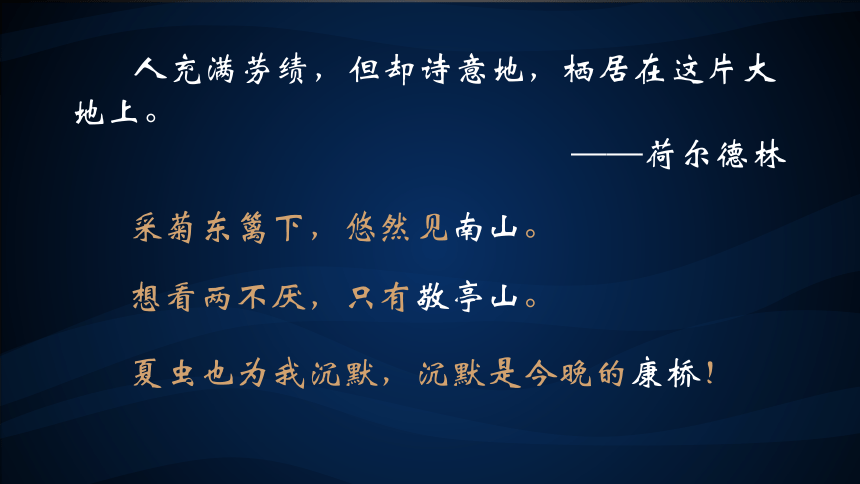 人充满劳绩，但却诗意地，栖居在这片大地上。

——荷尔德林

采菊东篱下，悠然见南山。

想看两不厌，只有敬亭山。

夏虫也为我沉默，沉默是今晚的康桥！